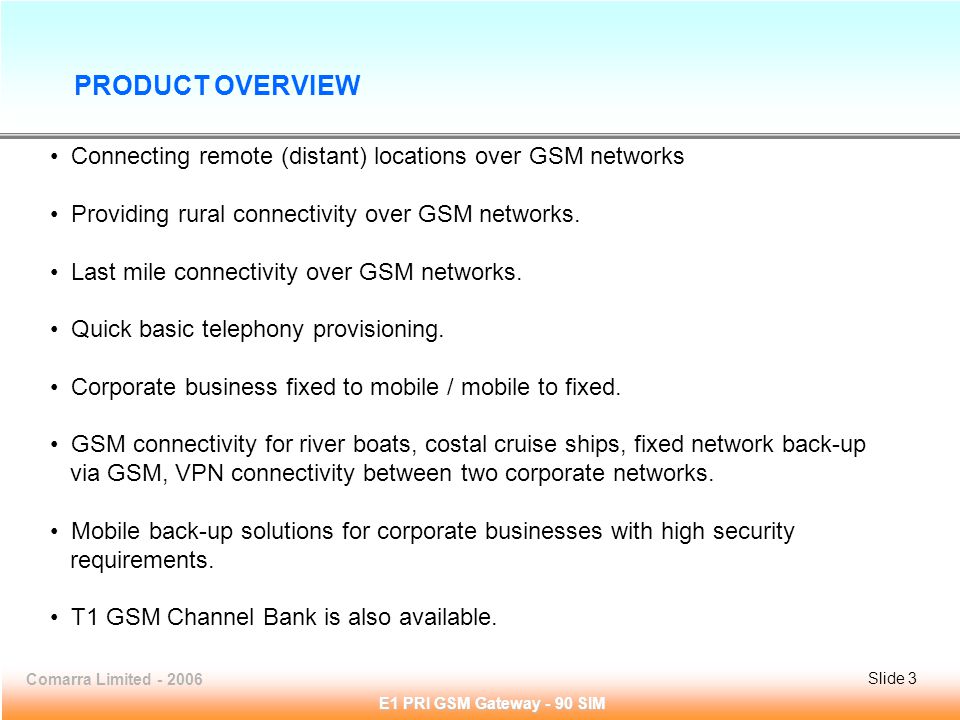 PRODUCT OVERVIEW

• Connecting remote (distant) locations over GSM networks

• Providing rural connectivity over GSM networks.

• Last mile connectivity over GSM networks.

• Quick basic telephony provisioning.

• Corporate business fixed to mobile / mobile to fixed.

• GSM connectivity for river boats, costal cruise ships, fixed network back-up via GSM, VPN connectivity between two corporate networks.

• Mobile back-up solutions for corporate businesses with high security requirements.

• T1 GSM Channel Bank is also available.

Comarra Limited - 2006

Slide 3

E1 PRI GSM Gateway - 90 SIM